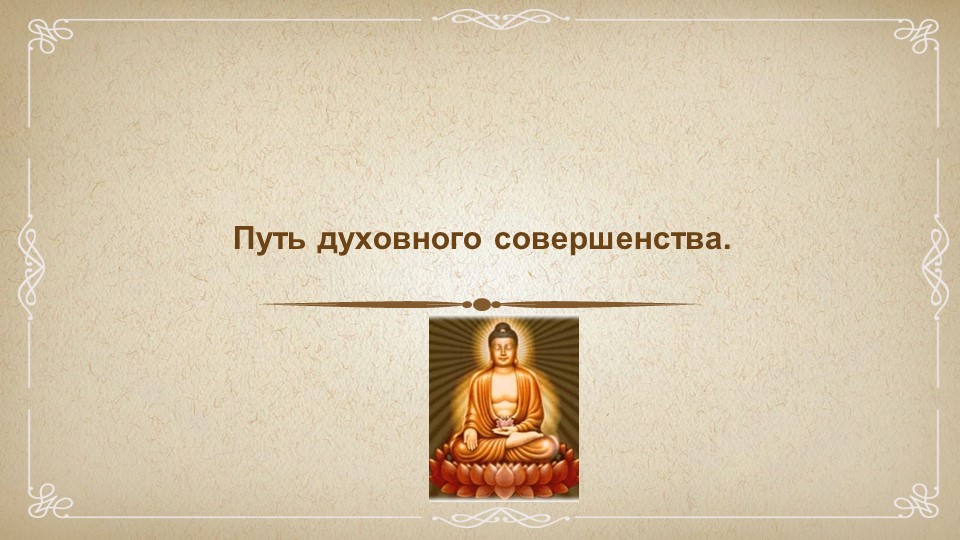 Путь духовного совершенства.